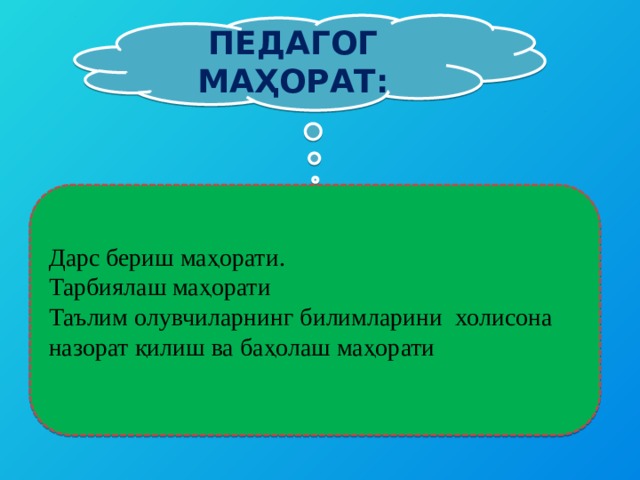 ПЕДАГОГ МАҲОРАТ:

Дарс бериш маҳорати.
Тарбиялаш маҳорати
Таълим олувчиларнинг билимларини холисона назорат қилиш ва баҳолаш маҳорати